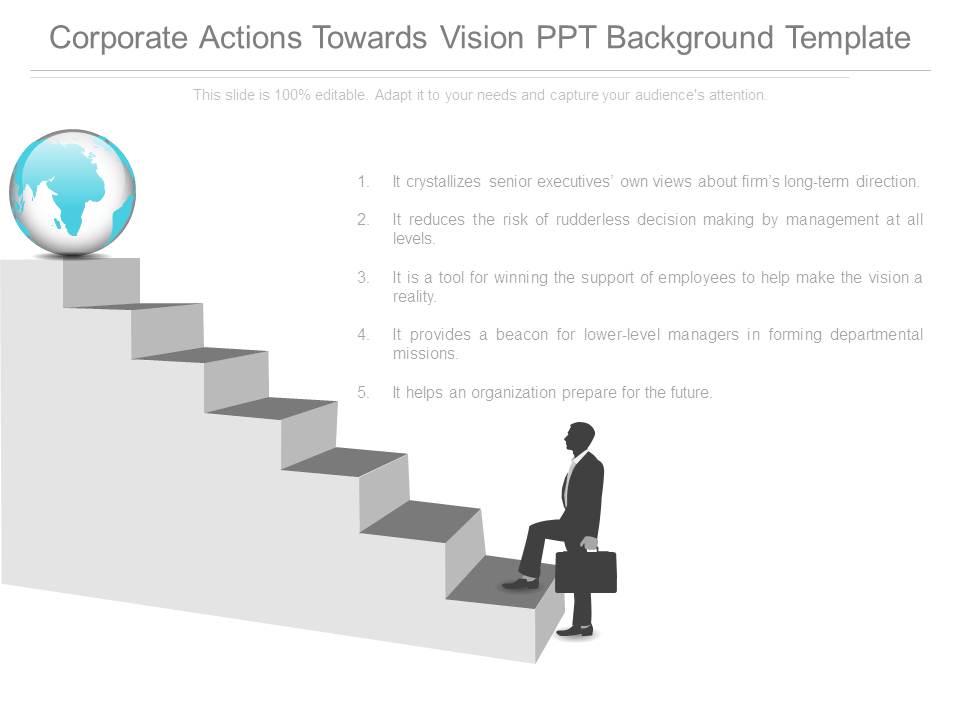 Corporate Actions Towards Vision PPT Background Template

This slide is 100% editable. Adapt it to your needs and capture your audience's attention.

1. It crystallizes senior executives' own views about firm's long-term direction.

2. It reduces the risk of rudderless decision making by management at all levels.

3. It is a tool for winning the support of employees to help make the vision a reality.

4. It provides a beacon for lower-level managers in forming departmental missions.

5. It helps an organization prepare for the future.